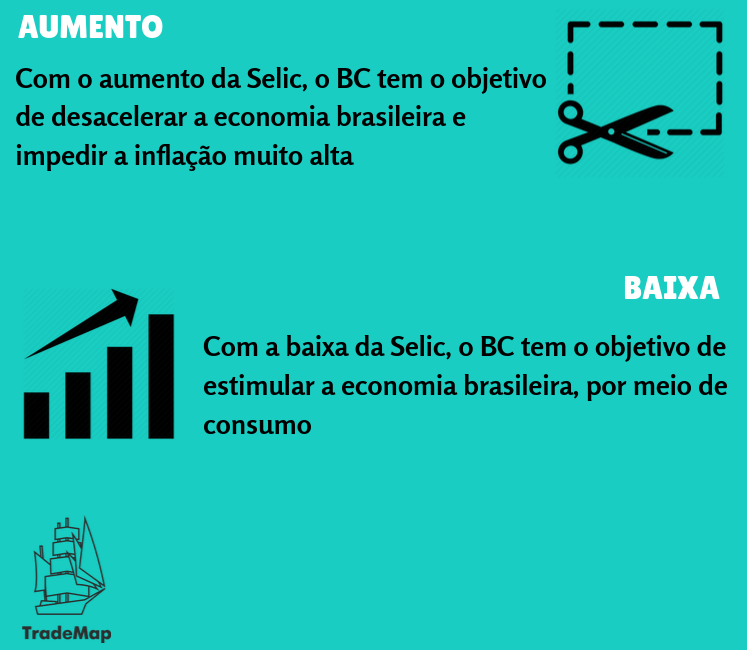 AUMENTO

Com o aumento da Selic, o BC tem o objetivo de desacelerar a economia brasileira e impedir a inflação muito alta

BAIXA

Com a baixa da Selic, o BC tem o objetivo de estimular a economia brasileira, por meio de consumo

TradeMap